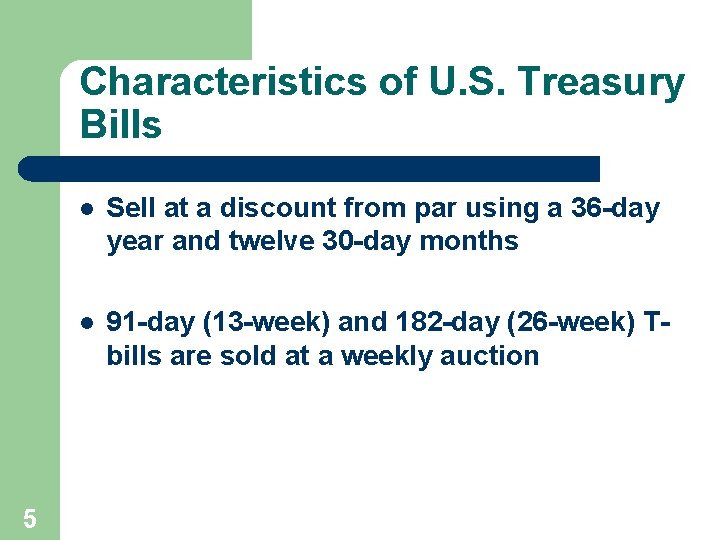 Characteristics of U.S. Treasury Bills

- Sell at a discount from par using a 36-day year and twelve 30-day months

- 91-day (13-week) and 182-day (26-week) T-bills are sold at a weekly auction

5